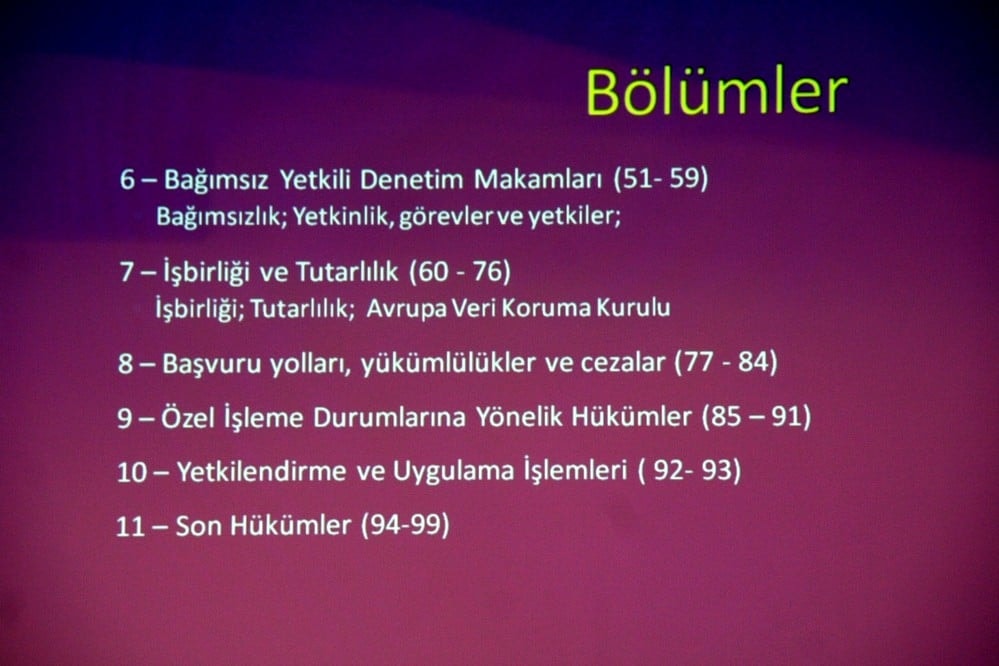 Bölümler

6 – Bağımsız Yetkili Denetim Makamları (51- 59)
Bağımsızlık; Yetkinlik, görevler ve yetkiler;

7 – İşbirliği ve Tutarlılık (60 - 76)
İşbirliği; Tutarlılık; Avrupa Veri Koruma Kurulu

8 – Başvuru yolları, yükümlülükler ve cezalar (77 - 84)

9 – Özel İşleme Durumlarına Yönelik Hükümler (85 – 91)

10 – Yetkilendirme ve Uygulama İşlemleri ( 92- 93)

11 – Son Hükümler (94-99)